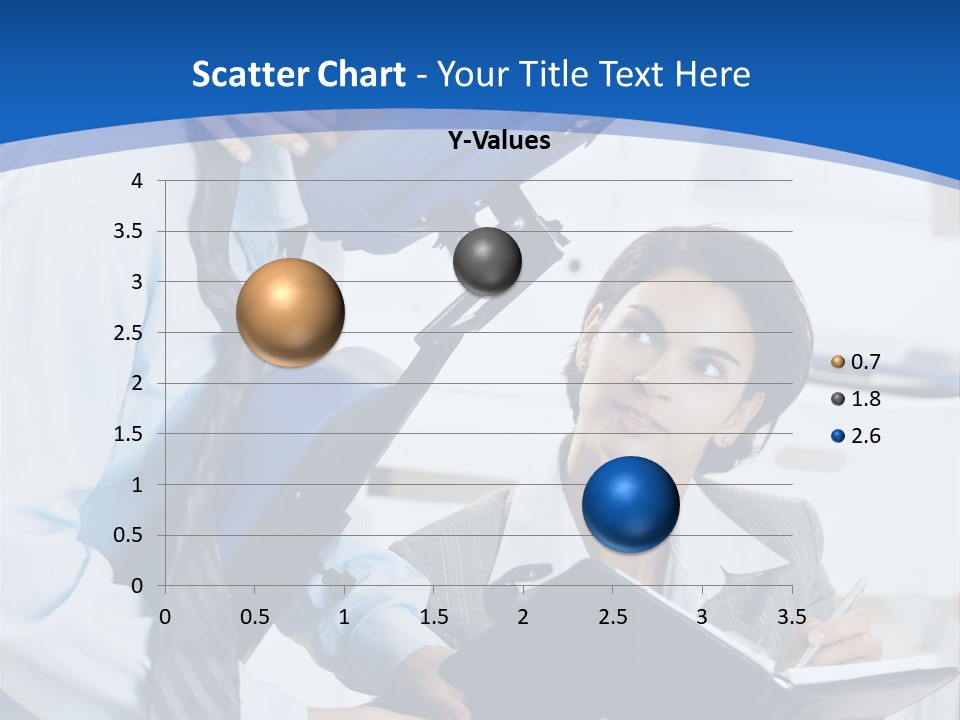 Scatter Chart - Your Title Text Here

Y-Values

4
3.5
3
2.5
2
1.5
1
0.5
0

0 0.5 1 1.5 2 2.5 3 3.5

0.7
1.8
2.6